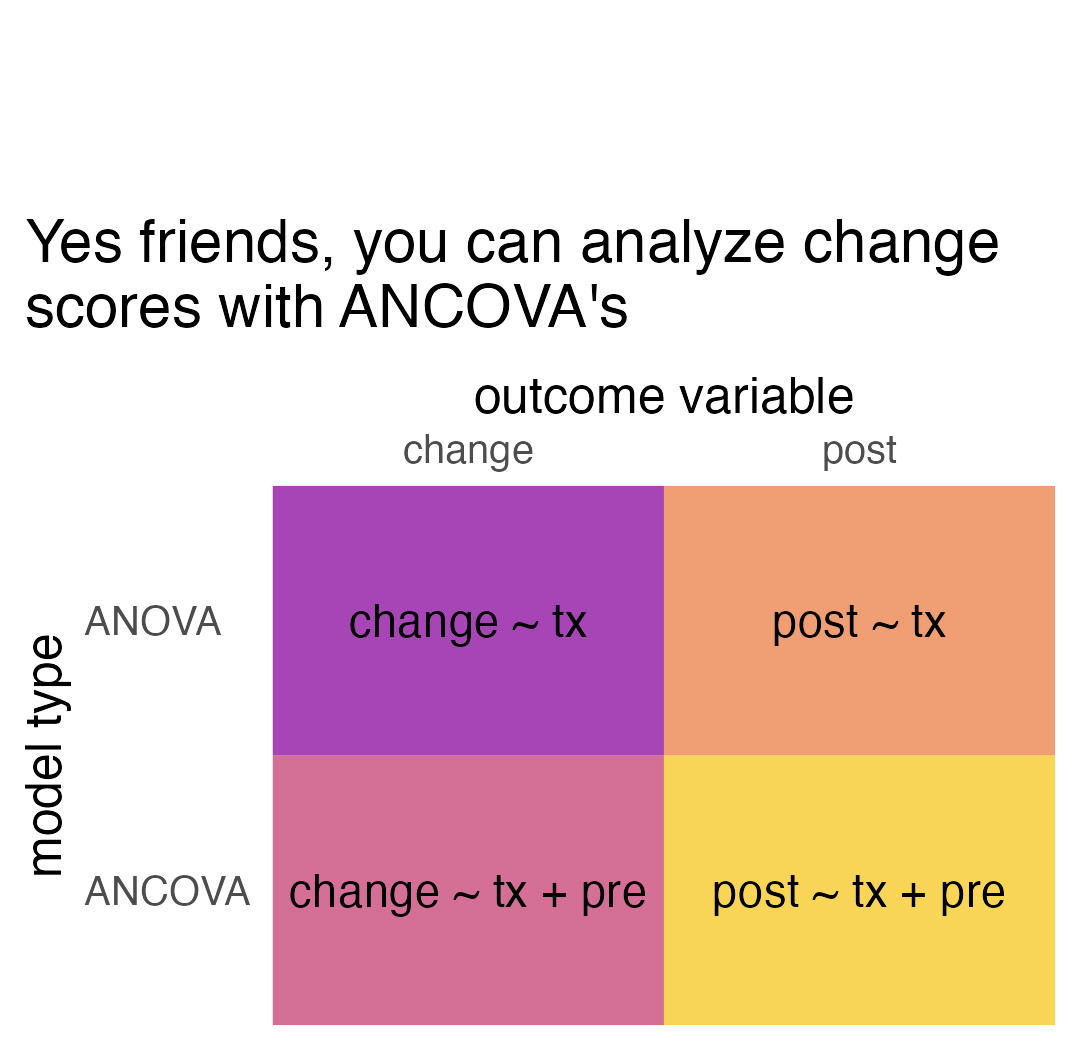 Yes friends, you can analyze change scores with ANCOVA's

outcome variable

model type

| | change | post |
|---|---|---|
| ANOVA | change ~ tx | post ~ tx |
| ANCOVA | change ~ tx + pre | post ~ tx + pre |